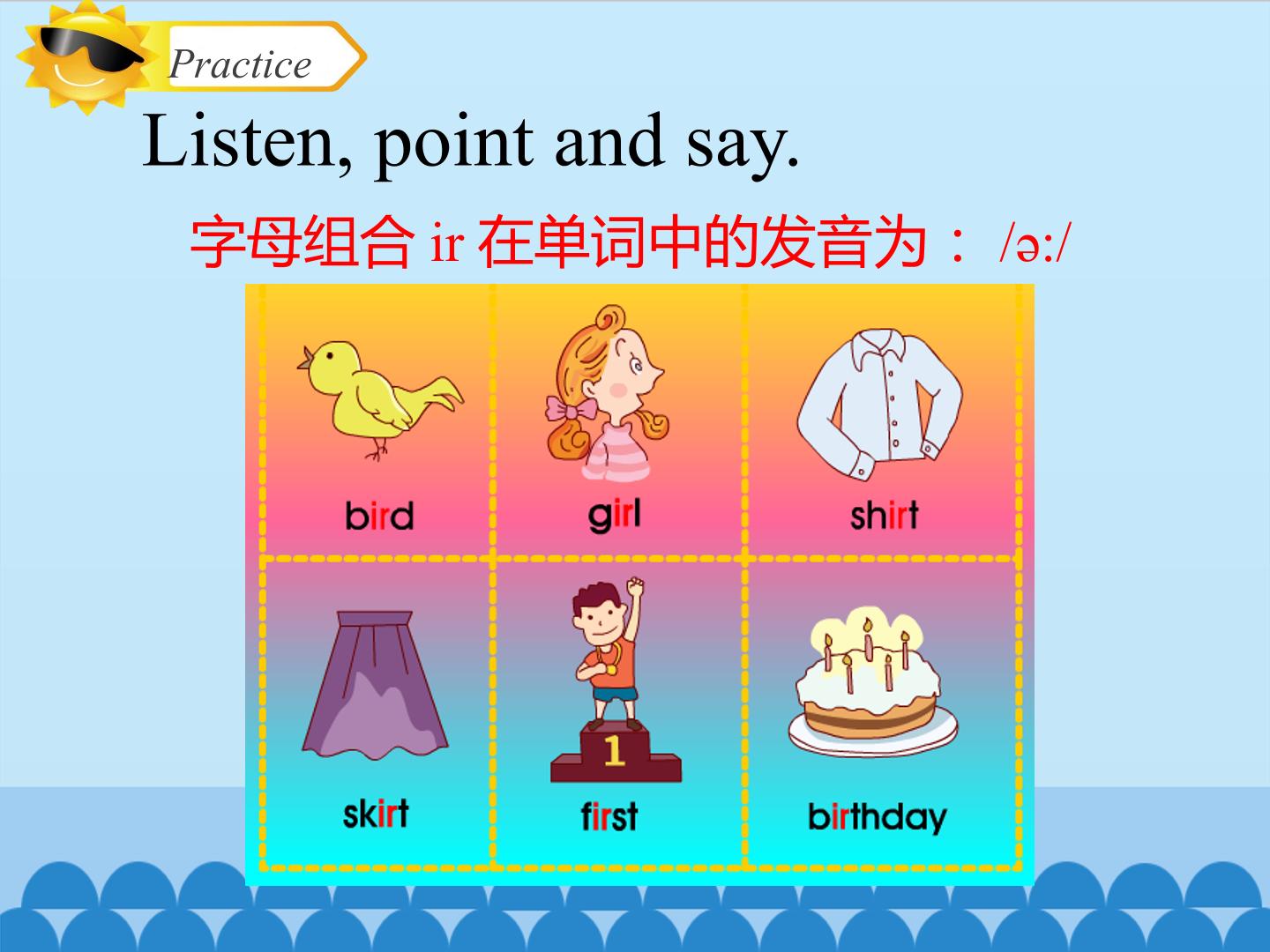 Practice

Listen, point and say.

字母组合ir在单词中的发音为：/ə:/

bird

girl

shirt

skirt

1

first

birthday